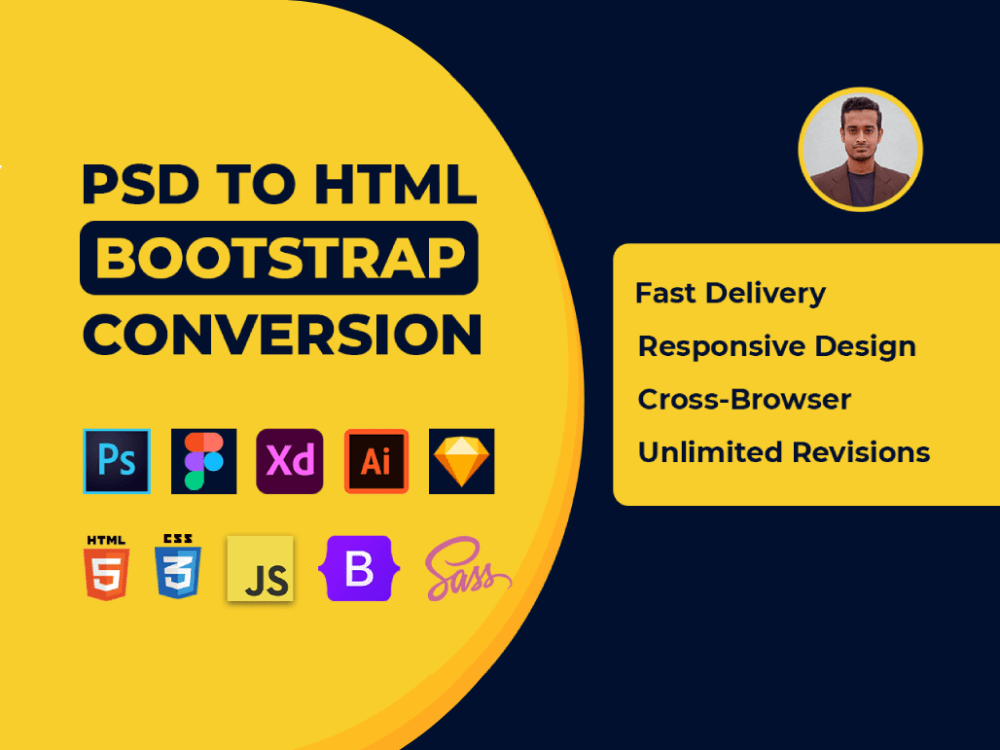 PSD TO HTML
BOOTSTRAP
CONVERSION

Ps Xd Ai

HTML 5 CSS 3 JS B Sass

Fast Delivery
Responsive Design
Cross-Browser
Unlimited Revisions